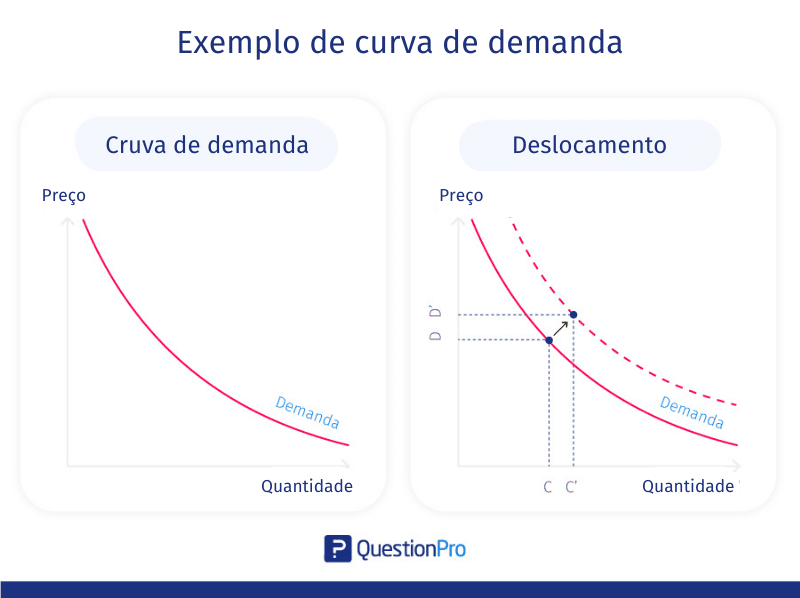 Exemplo de curva de demanda

Cruva de demanda

Preço

Demanda

Quantidade

Deslocamento

Preço

D'

D

Demanda

C C'

Quantidade

QuestionPro